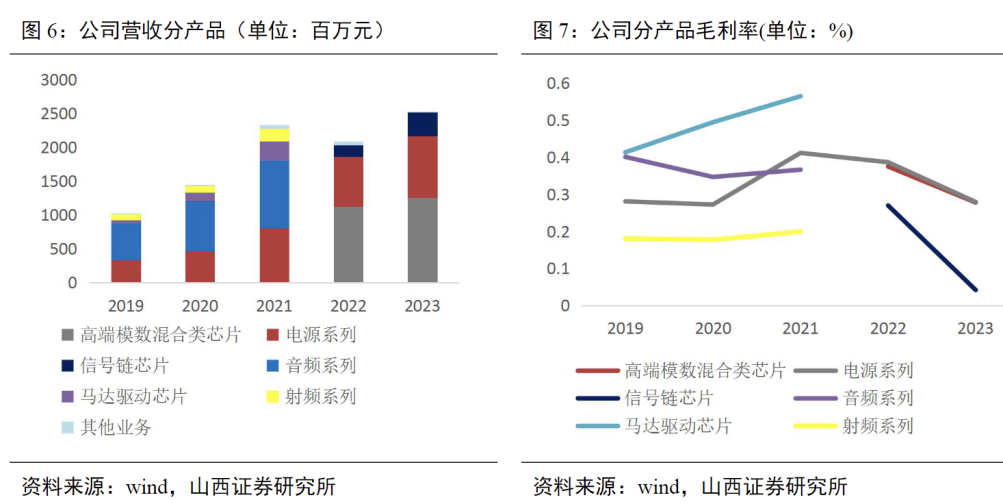 图 6：公司营收分产品（单位：百万元）

3000
2500
2000
1500
1000
500
0
2019
2020
2021
2022
2023

高端模数混合类芯片
电源系列
信号链芯片
音频系列
马达驱动芯片
射频系列
其他业务

资料来源：wind，山西证券研究所

图 7：公司分产品毛利率(单位：%)

0.6
0.5
0.4
0.3
0.2
0.1
0
2019
2020
2021
2022
2023

高端模数混合类芯片
电源系列
信号链芯片
音频系列
马达驱动芯片
射频系列

资料来源：wind，山西证券研究所